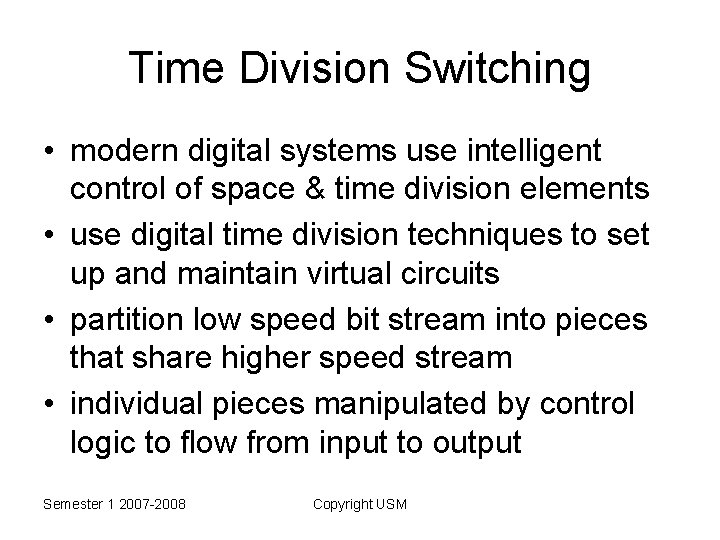 Time Division Switching

• modern digital systems use intelligent control of space & time division elements
• use digital time division techniques to set up and maintain virtual circuits
• partition low speed bit stream into pieces that share higher speed stream
• individual pieces manipulated by control logic to flow from input to output

Semester 1 2007-2008

Copyright USM